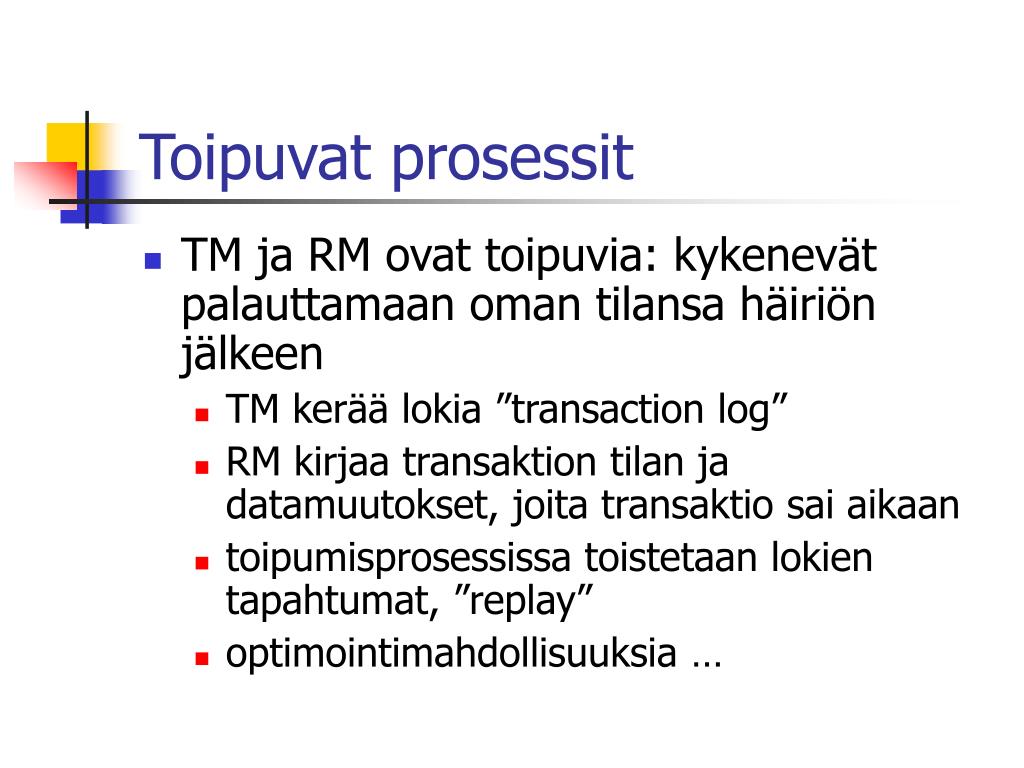 Toipuvat prosessit

TM ja RM ovat toipuvia: kykenevät palauttamaan oman tilansa häiriön jälkeen

TM kerää lokia ”transaction log”

RM kirjaa transaktion tilan ja datamuutokset, joita transaktio sai aikaan

toipumisprosessissa toistetaan lokien tapahtumat, ”replay”

optimointimahdollisuuksia …